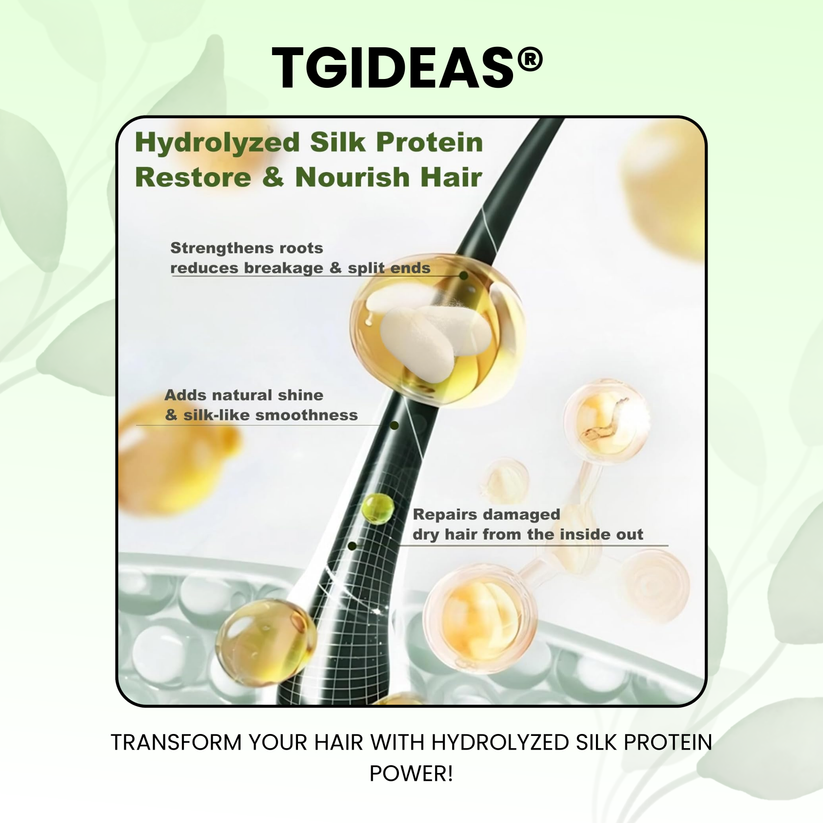 TGIDEAS®

Hydrolyzed Silk Protein
Restore & Nourish Hair

Strengthens roots
reduces breakage & split ends

Adds natural shine
& silk-like smoothness

Repairs damaged
dry hair from the inside out

TRANSFORM YOUR HAIR WITH HYDROLYZED SILK PROTEIN POWER!